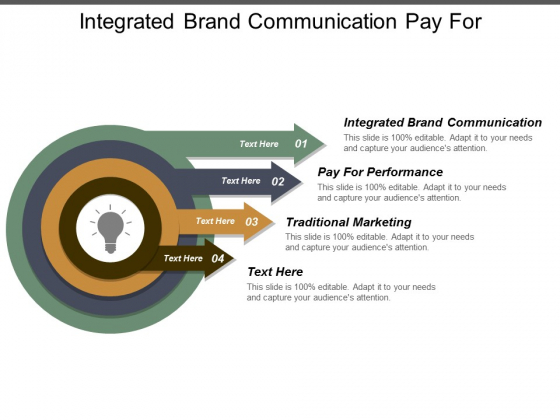 Integrated Brand Communication Pay For

Text Here 01

Integrated Brand Communication
This slide is 100% editable. Adapt it to your needs and capture your audience's attention.

Text Here 02

Pay For Performance
This slide is 100% editable. Adapt it to your needs and capture your audience's attention.

Text Here 03

Traditional Marketing
This slide is 100% editable. Adapt it to your needs and capture your audience's attention.

Text Here 04

Text Here
This slide is 100% editable. Adapt it to your needs and capture your audience's attention.